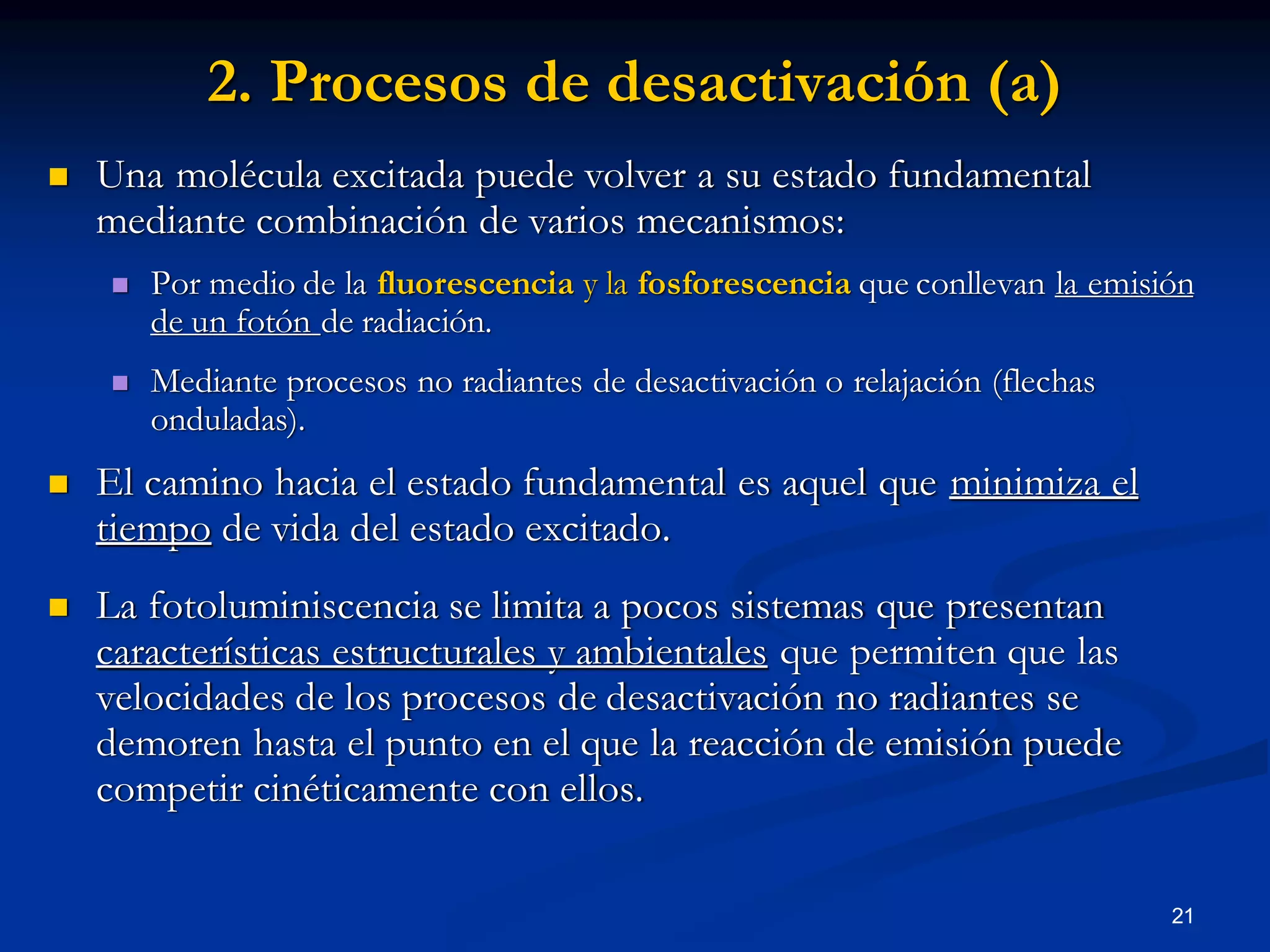 2. Procesos de desactivación (a)

Una molécula excitada puede volver a su estado fundamental mediante combinación de varios mecanismos:

Por medio de la fluorescencia y la fosforescencia que conllevan la emisión de un fotón de radiación.

Mediante procesos no radiantes de desactivación o relajación (flechas onduladas).

El camino hacia el estado fundamental es aquel que minimiza el tiempo de vida del estado excitado.

La fotoluminiscencia se limita a pocos sistemas que presentan características estructurales y ambientales que permiten que las velocidades de los procesos de desactivación no radiantes se demoren hasta el punto en el que la reacción de emisión puede competir cinéticamente con ellos.

21